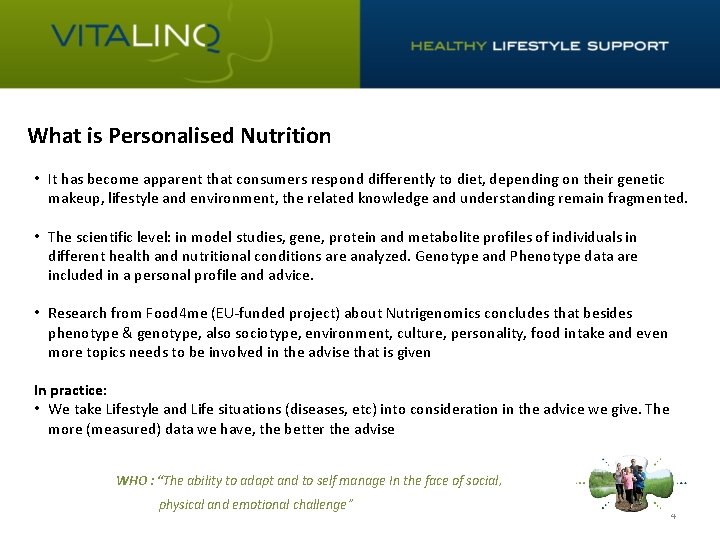 VITALINQ

HEALTHY LIFESTYLE SUPPORT

What is Personalised Nutrition

• It has become apparent that consumers respond differently to diet, depending on their genetic makeup, lifestyle and environment, the related knowledge and understanding remain fragmented.

• The scientific level: in model studies, gene, protein and metabolite profiles of individuals in different health and nutritional conditions are analyzed. Genotype and Phenotype data are included in a personal profile and advice.

• Research from Food4me (EU-funded project) about Nutrigenomics concludes that besides phenotype & genotype, also sociotype, environment, culture, personality, food intake and even more topics needs to be involved in the advise that is given

In practice:
• We take Lifestyle and Life situations (diseases, etc) into consideration in the advice we give. The more (measured) data we have, the better the advise

WHO : "The ability to adapt and to self manage in the face of social, physical and emotional challenge"

4